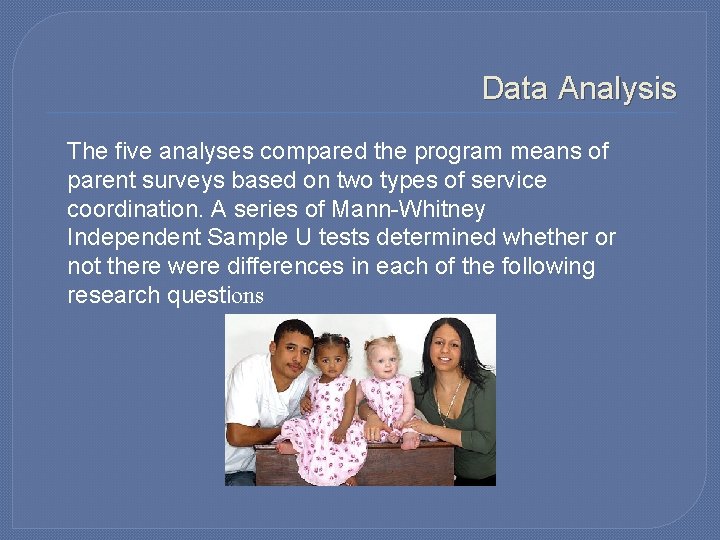 Data Analysis

The five analyses compared the program means of parent surveys based on two types of service coordination. A series of Mann-Whitney Independent Sample U tests determined whether or not there were differences in each of the following research questions